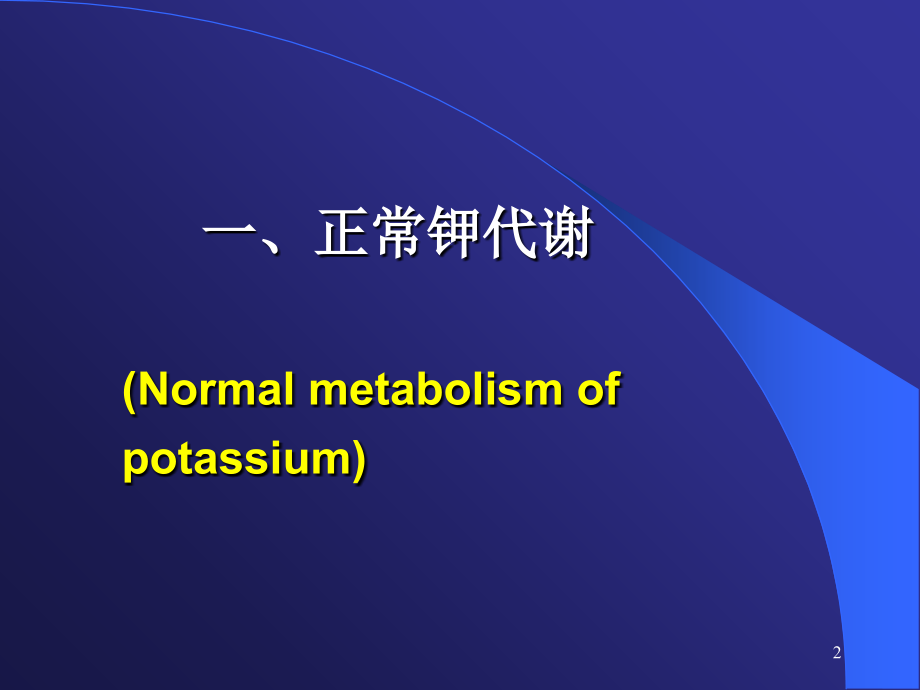 一、正常钾代谢

(Normal metabolism of potassium)

2